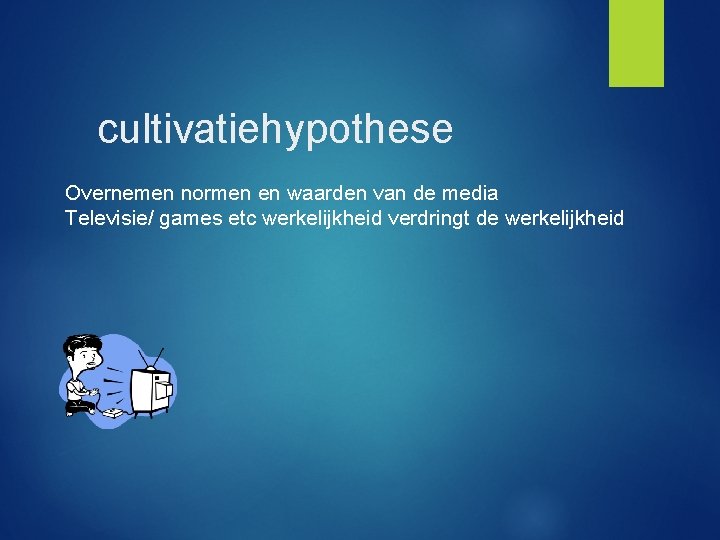 cultivatiehypothese

Overnemen normen en waarden van de media
Televisie/ games etc werkelijkheid verdringt de werkelijkheid